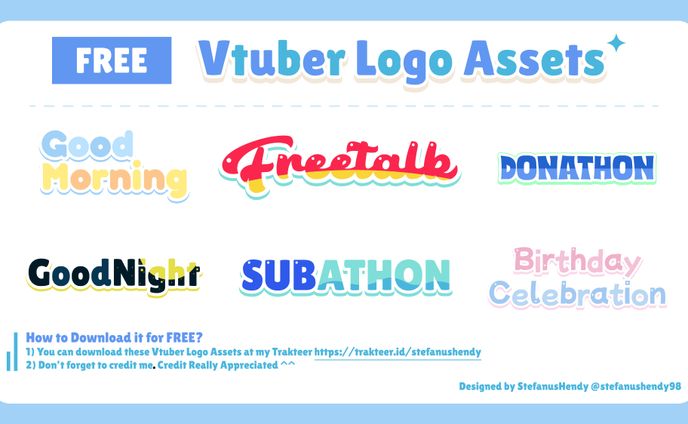 FREE Vtuber Logo Assets

Good Morning

Freetalk

DONATHON

GoodNight

SUBATHON

Birthday Celebration

How to Download it for FREE?
1) You can download these Vtuber Logo Assets at my Trakteer https://trakteer.id/stefanushendy
2) Don't forget to credit me. Credit Really Appreciated ^^

Designed by StefanusHendy @stefanushendy98